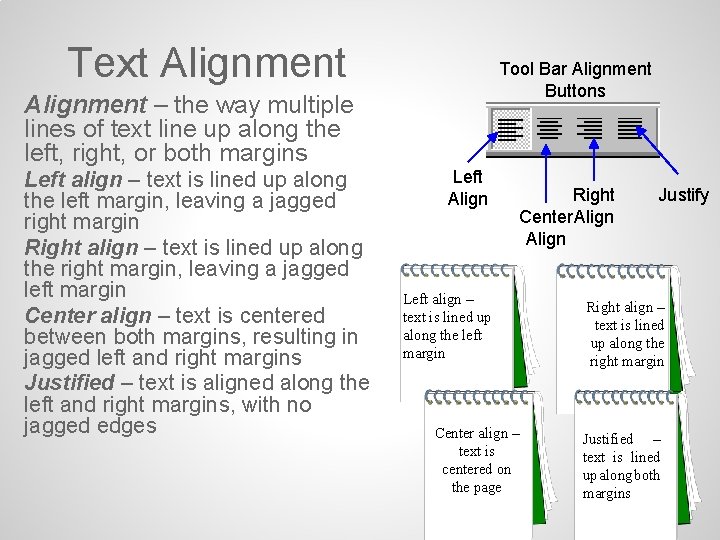 Text Alignment

Alignment – the way multiple lines of text line up along the left, right, or both margins

Left align – text is lined up along the left margin, leaving a jagged right margin

Right align – text is lined up along the right margin, leaving a jagged left margin

Center align – text is centered between both margins, resulting in jagged left and right margins

Justified – text is aligned along the left and right margins, with no jagged edges

Tool Bar Alignment Buttons

Left Align

Center Align

Right Align

Justify

Left align – text is lined up along the left margin

Right align – text is lined up along the right margin

Center align – text is centered on the page

Justified – text is lined up along both margins